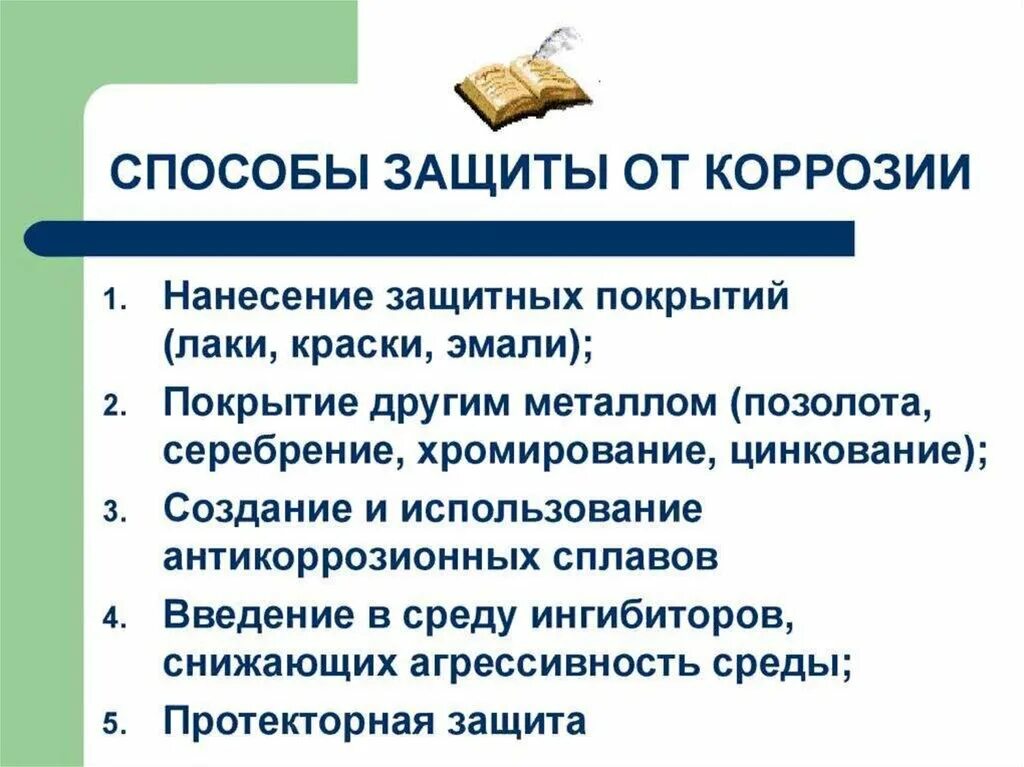 СПОСОБЫ ЗАЩИТЫ ОТ КОРРОЗИИ

1. Нанесение защитных покрытий (лаки, краски, эмали);
2. Покрытие другим металлом (позолота, серебрение, хромирование, цинкование);
3. Создание и использование антикоррозионных сплавов
4. Введение в среду ингибиторов, снижающих агрессивность среды;
5. Протекторная защита